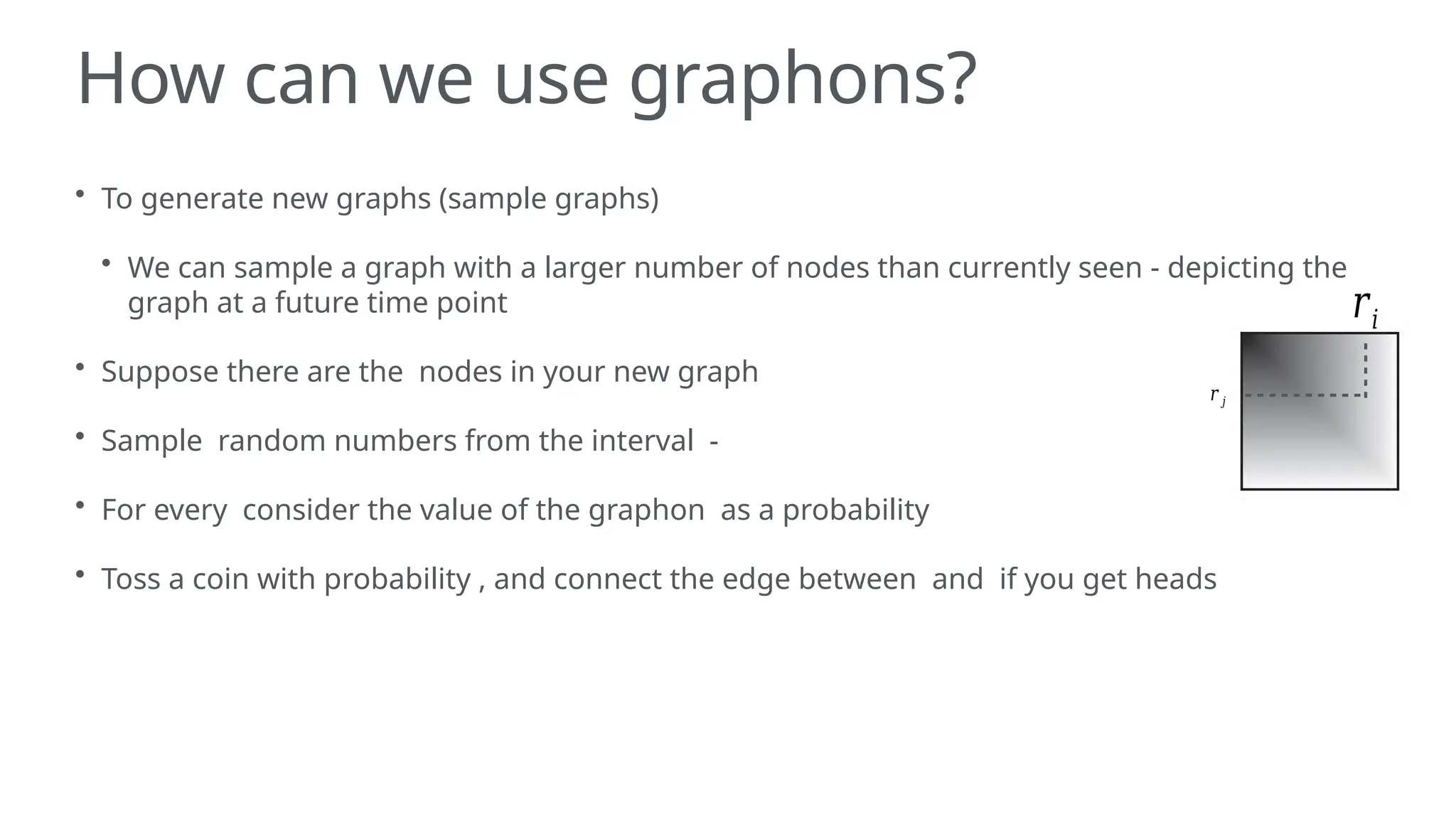 How can we use graphons?

• To generate new graphs (sample graphs)

• We can sample a graph with a larger number of nodes than currently seen - depicting the graph at a future time point

• Suppose there are the  nodes in your new graph

• Sample  random numbers from the interval  -

• For every  consider the value of the graphon  as a probability

• Toss a coin with probability , and connect the edge between  and  if you get heads

$r_i$

$r_j$